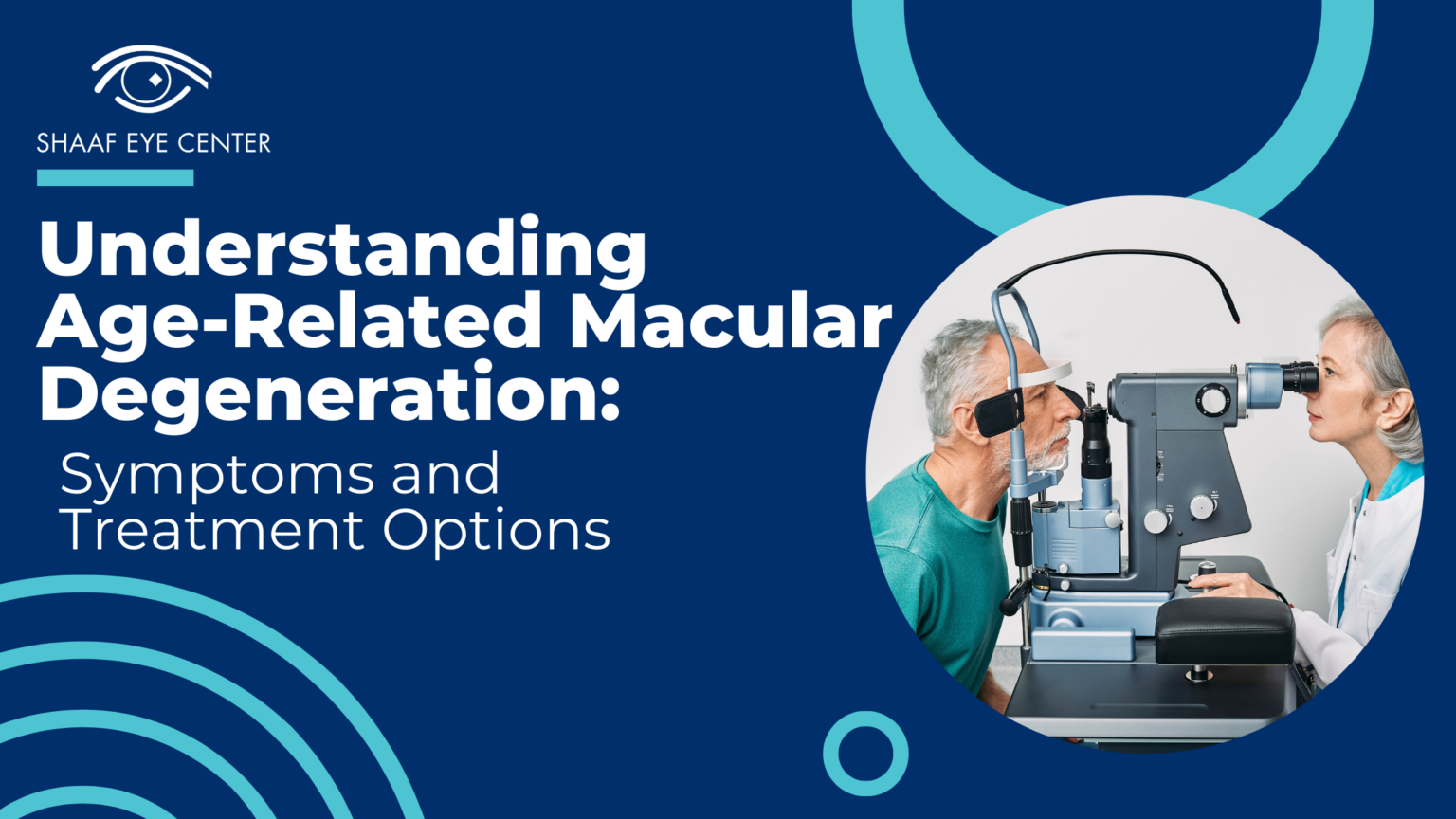 SHAAF EYE CENTER

Understanding Age-Related Macular Degeneration:

Symptoms and Treatment Options